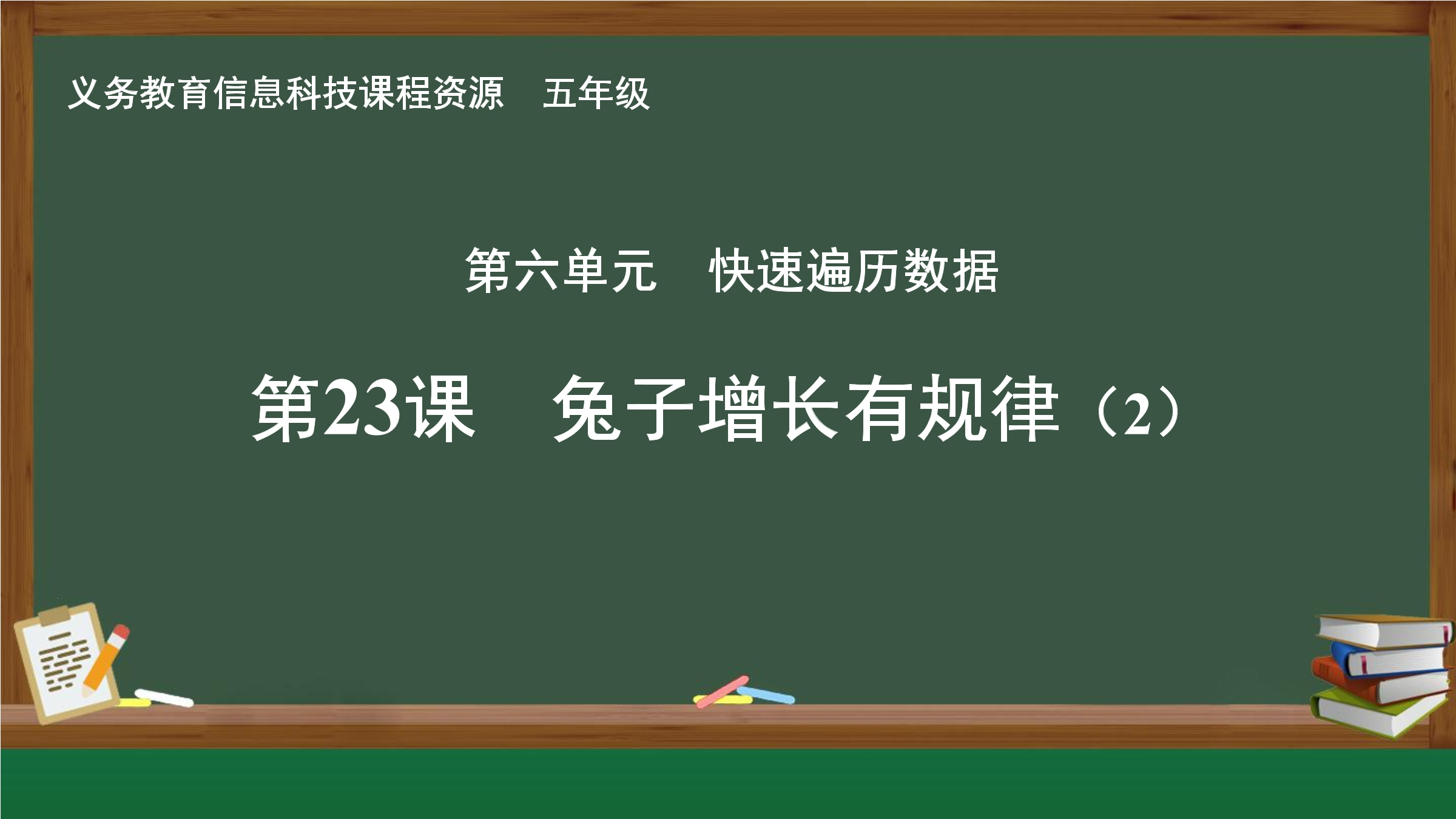 义务教育信息科技课程资源　五年级

第六单元　快速遍历数据

第23课　兔子增长有规律（2）